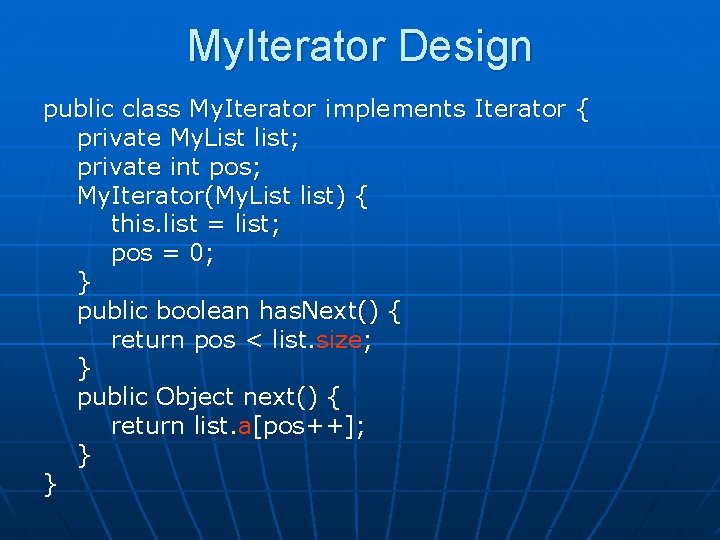 MyIterator Design

public class MyIterator implements Iterator {
private MyList list;
private int pos;
MyIterator(MyList list) {
this.list = list;
pos = 0;
}
public boolean hasNext() {
return pos < list.size;
}
public Object next() {
return list.a[pos++];
}
}